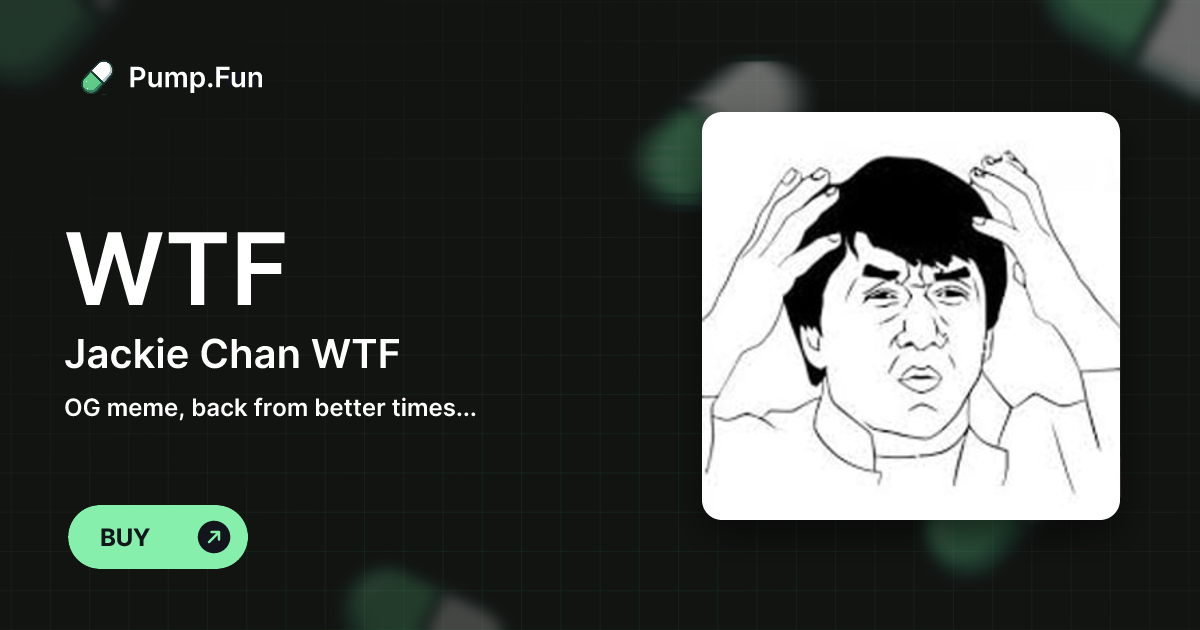 Pump.Fun

WTF

Jackie Chan WTF

OG meme, back from better times...

BUY